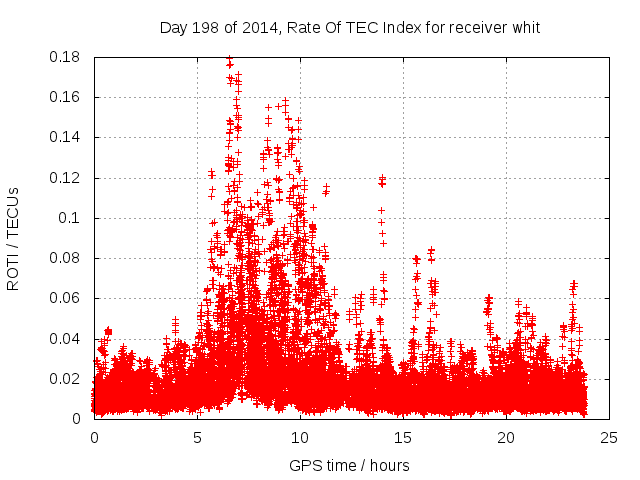 Day 198 of 2014, Rate Of TEC Index for receiver whit

ROTI / TECUs

0.18
0.16
0.14
0.12
0.1
0.08
0.06
0.04
0.02
0

0
5
10
15
20
25

GPS time / hours